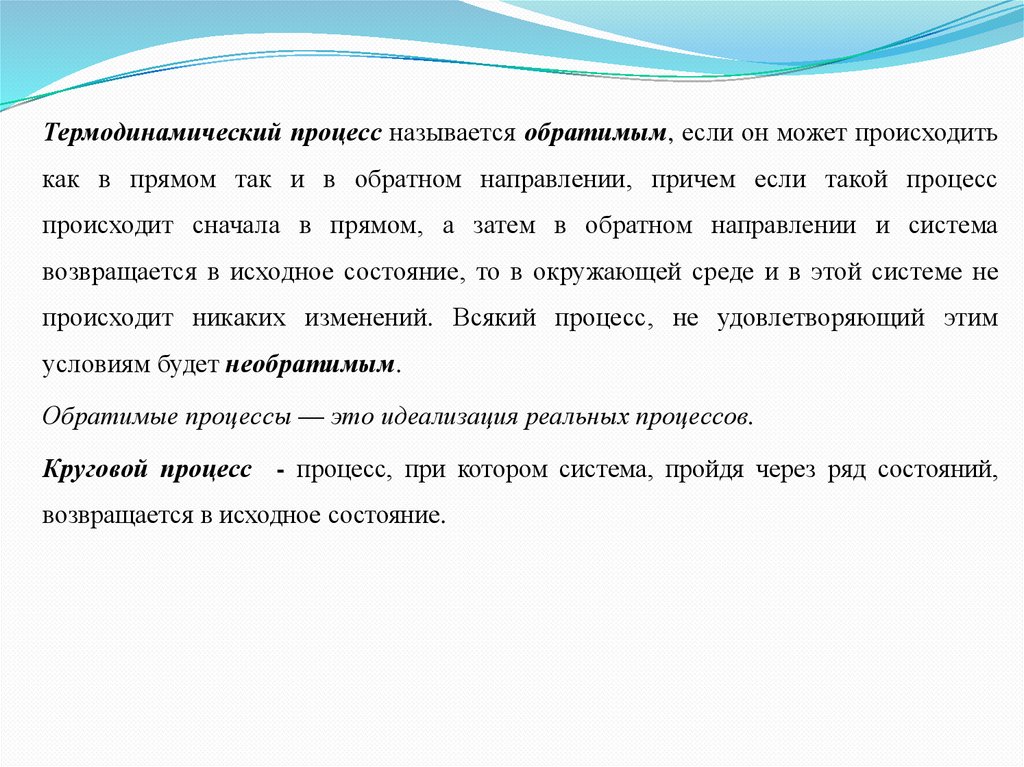 Термодинамический процесс называется обратимым, если он может происходить как в прямом так и в обратном направлении, причем если такой процесс происходит сначала в прямом, а затем в обратном направлении и система возвращается в исходное состояние, то в окружающей среде и в этой системе не происходит никаких изменений. Всякий процесс, не удовлетворяющий этим условиям будет необратимым.

Обратимые процессы — это идеализация реальных процессов.

Круговой процесс - процесс, при котором система, пройдя через ряд состояний, возвращается в исходное состояние.